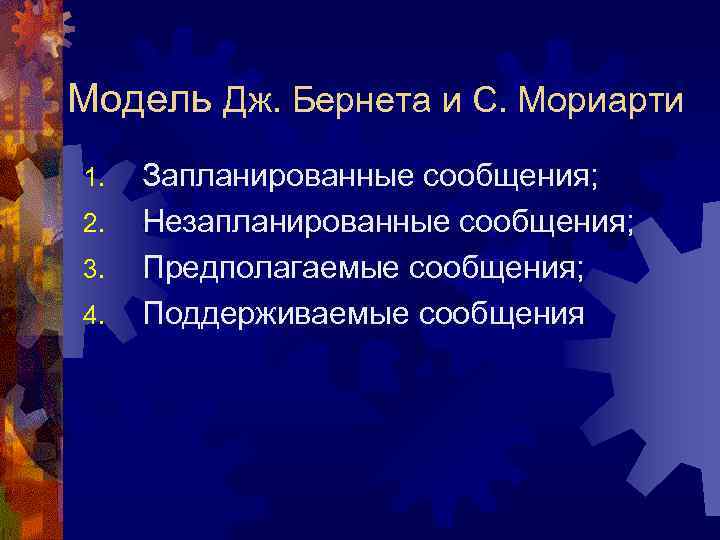 Модель Дж. Бернета и С. Мориарти

1. Запланированные сообщения;
2. Незапланированные сообщения;
3. Предполагаемые сообщения;
4. Поддерживаемые сообщения